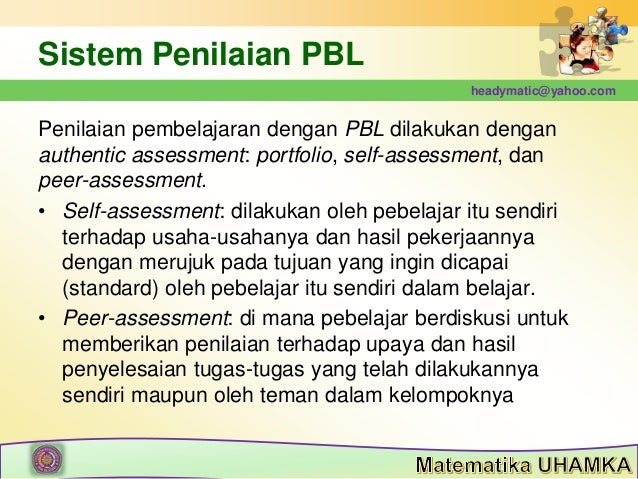 Sistem Penilaian PBL

headymatic@yahoo.com

Penilaian pembelajaran dengan PBL dilakukan dengan authentic assessment: portfolio, self-assessment, dan peer-assessment.

• Self-assessment: dilakukan oleh pebelajar itu sendiri terhadap usaha-usahanya dan hasil pekerjaannya dengan merujuk pada tujuan yang ingin dicapai (standard) oleh pebelajar itu sendiri dalam belajar.

• Peer-assessment: di mana pebelajar berdiskusi untuk memberikan penilaian terhadap upaya dan hasil penyelesaian tugas-tugas yang telah dilakukannya sendiri maupun oleh teman dalam kelompoknya

Matematika UHAMKA